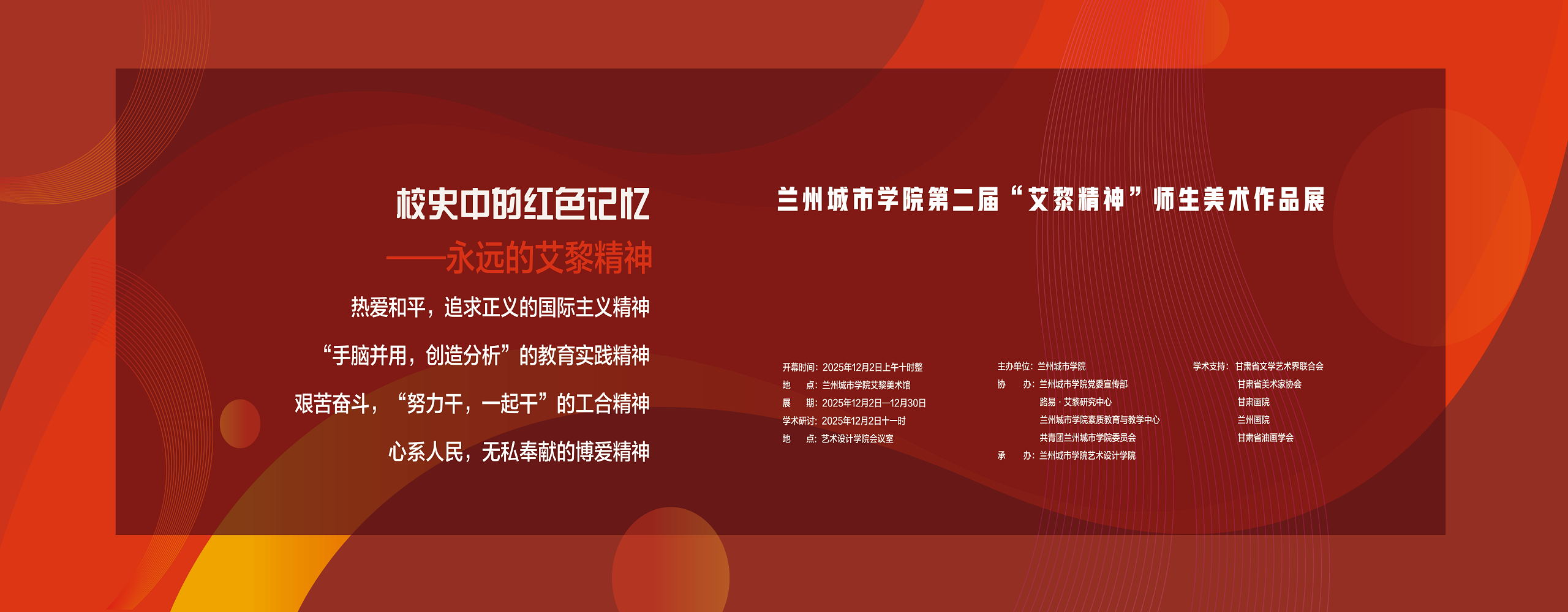 校史中的红色记忆
——永远的艾黎精神

热爱和平，追求正义的国际主义精神

“手脑并用，创造分析”的教育实践精神

艰苦奋斗，“努力干，一起干”的工合精神

心系人民，无私奉献的博爱精神

兰州城市学院第二届“艾黎精神”师生美术作品展

开幕时间：2025年12月2日上午十时整
地　　点：兰州城市学院艾黎美术馆
展　　期：2025年12月2日—12月30日
学术研讨：2025年12月2日十一时
地　　点：艺术设计学院会议室

主办单位：兰州城市学院
协　　办：兰州城市学院党委宣传部
路易·艾黎研究中心
兰州城市学院素质教育与教学中心
共青团兰州城市学院委员会
承　　办：兰州城市学院艺术设计学院

学术支持：甘肃省文学艺术界联合会
甘肃省美术家协会
甘肃画院
兰州画院
甘肃省油画学会